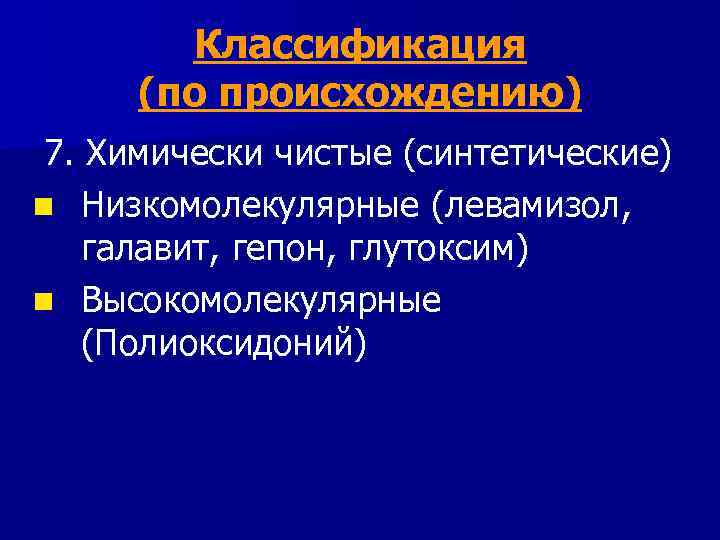 Классификация (по происхождению)

7. Химически чистые (синтетические)

Низкомолекулярные (левамизол, галавит, гепон, глутоксим)

Высокомолекулярные (Полиоксидоний)